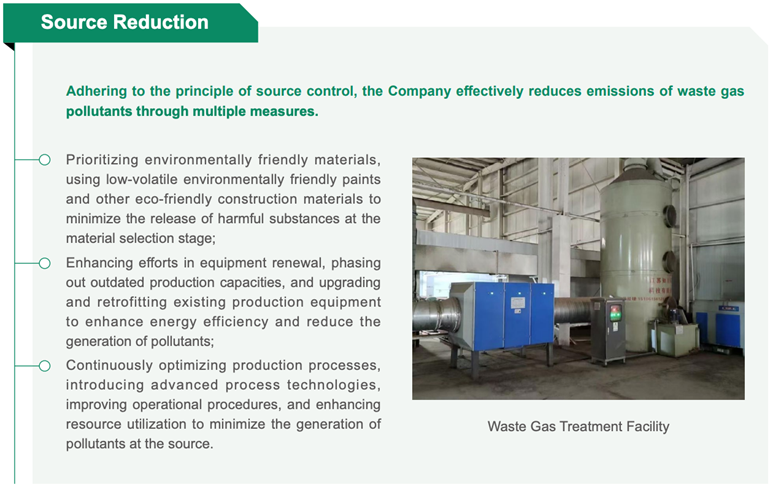 Source Reduction

Adhering to the principle of source control, the Company effectively reduces emissions of waste gas pollutants through multiple measures.

Prioritizing environmentally friendly materials, using low-volatile environmentally friendly paints and other eco-friendly construction materials to minimize the release of harmful substances at the material selection stage;

Enhancing efforts in equipment renewal, phasing out outdated production capacities, and upgrading and retrofitting existing production equipment to enhance energy efficiency and reduce the generation of pollutants;

Continuously optimizing production processes, introducing advanced process technologies, improving operational procedures, and enhancing resource utilization to minimize the generation of pollutants at the source.

Waste Gas Treatment Facility